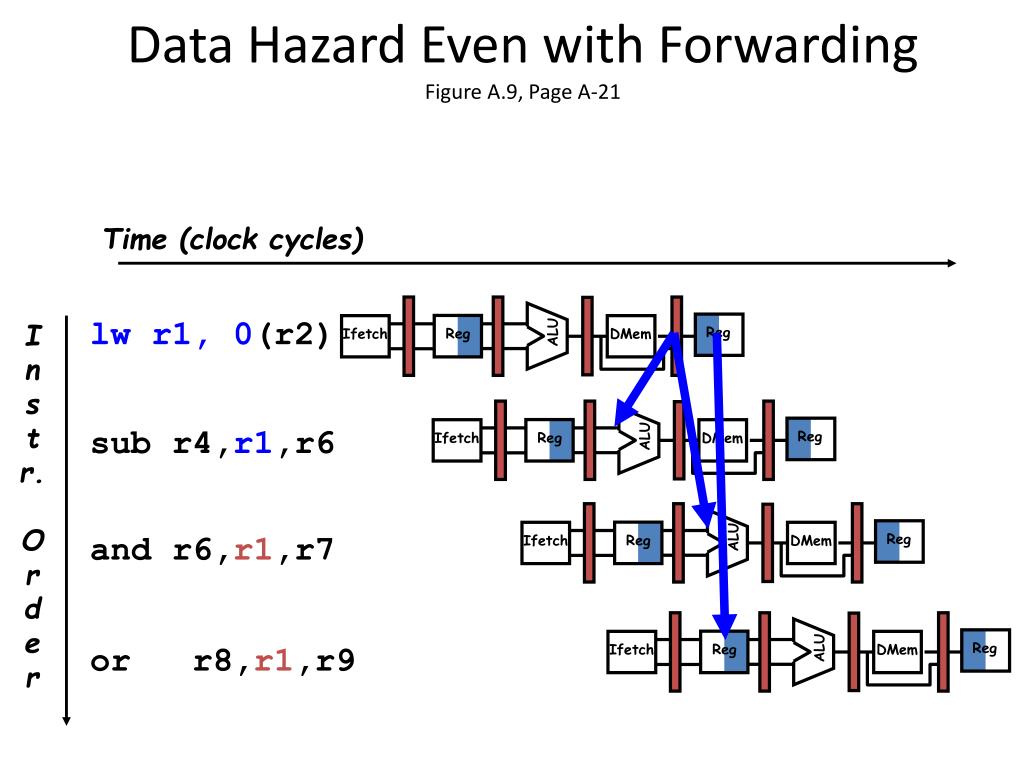 Data Hazard Even with Forwarding
Figure A.9, Page A-21

Time (clock cycles)

I n s t r. O r d e r

lw r1, 0(r2)
Ifetch Reg ALU DMem Reg

sub r4,r1,r6
Ifetch Reg ALU DMem Reg

and r6,r1,r7
Ifetch Reg ALU DMem Reg

or r8,r1,r9
Ifetch Reg ALU DMem Reg